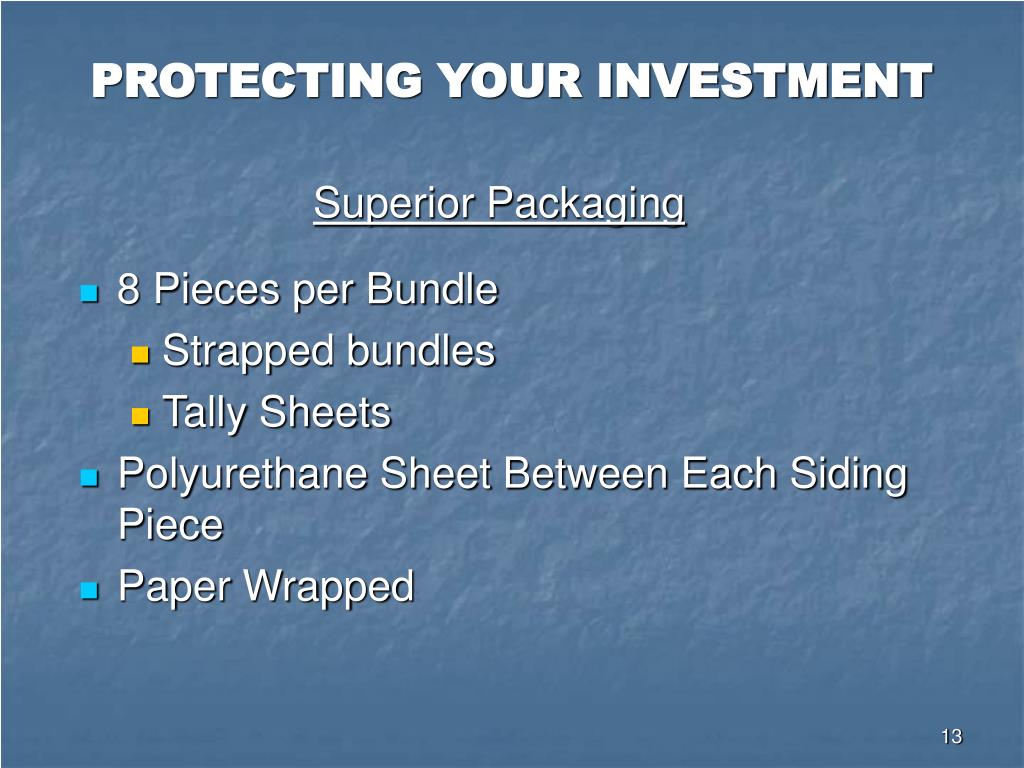 PROTECTING YOUR INVESTMENT

Superior Packaging

- 8 Pieces per Bundle
  - Strapped bundles
  - Tally Sheets
- Polyurethane Sheet Between Each Siding Piece
- Paper Wrapped

13